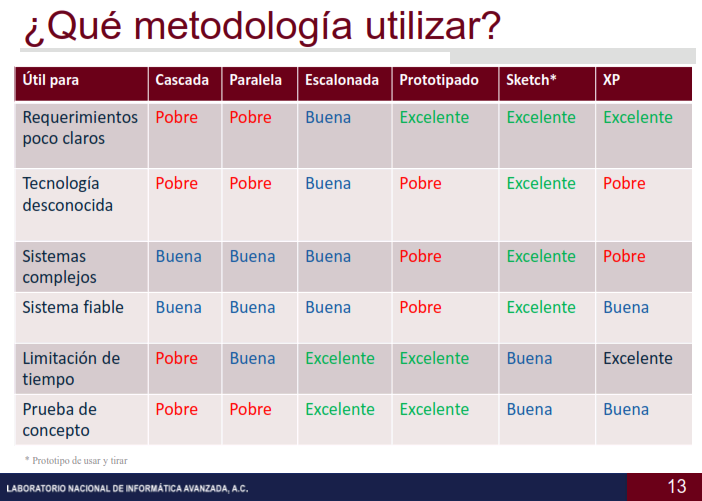 ¿Qué metodología utilizar?

| Útil para | Cascada | Paralela | Escalonada | Prototipado | Sketch* | XP |
|---|---|---|---|---|---|---|
| Requerimientos poco claros | Pobre | Pobre | Buena | Excelente | Excelente | Excelente |
| Tecnología desconocida | Pobre | Pobre | Buena | Pobre | Excelente | Pobre |
| Sistemas complejos | Buena | Buena | Buena | Pobre | Excelente | Pobre |
| Sistema fiable | Buena | Buena | Buena | Pobre | Excelente | Buena |
| Limitación de tiempo | Pobre | Buena | Excelente | Excelente | Buena | Excelente |
| Prueba de concepto | Pobre | Pobre | Excelente | Excelente | Buena | Buena |

* Prototipo de usar y tirar

LABORATORIO NACIONAL DE INFORMÁTICA AVANZADA, A.C.

13